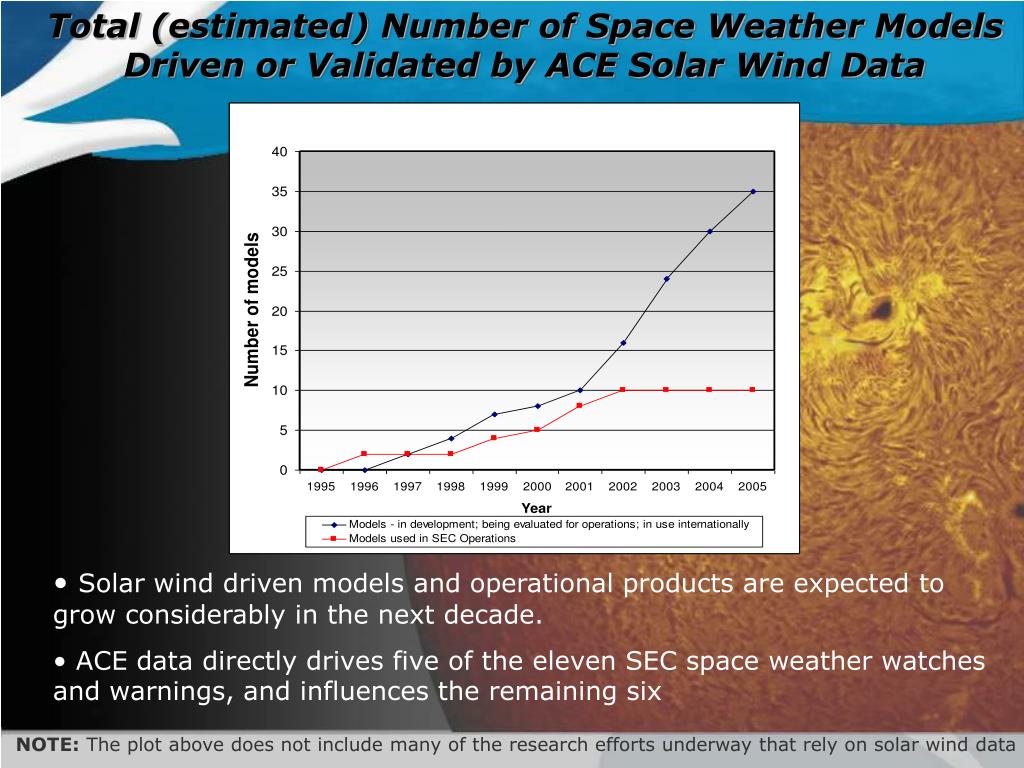 Total (estimated) Number of Space Weather Models Driven or Validated by ACE Solar Wind Data

40
35
30
25
20
15
10
5
0

Number of models

1995 1996 1997 1998 1999 2000 2001 2002 2003 2004 2005

Year

Models - in development; being evaluated for operations; in use internationally
Models used in SEC Operations

• Solar wind driven models and operational products are expected to grow considerably in the next decade.

• ACE data directly drives five of the eleven SEC space weather watches and warnings, and influences the remaining six

NOTE: The plot above does not include many of the research efforts underway that rely on solar wind data